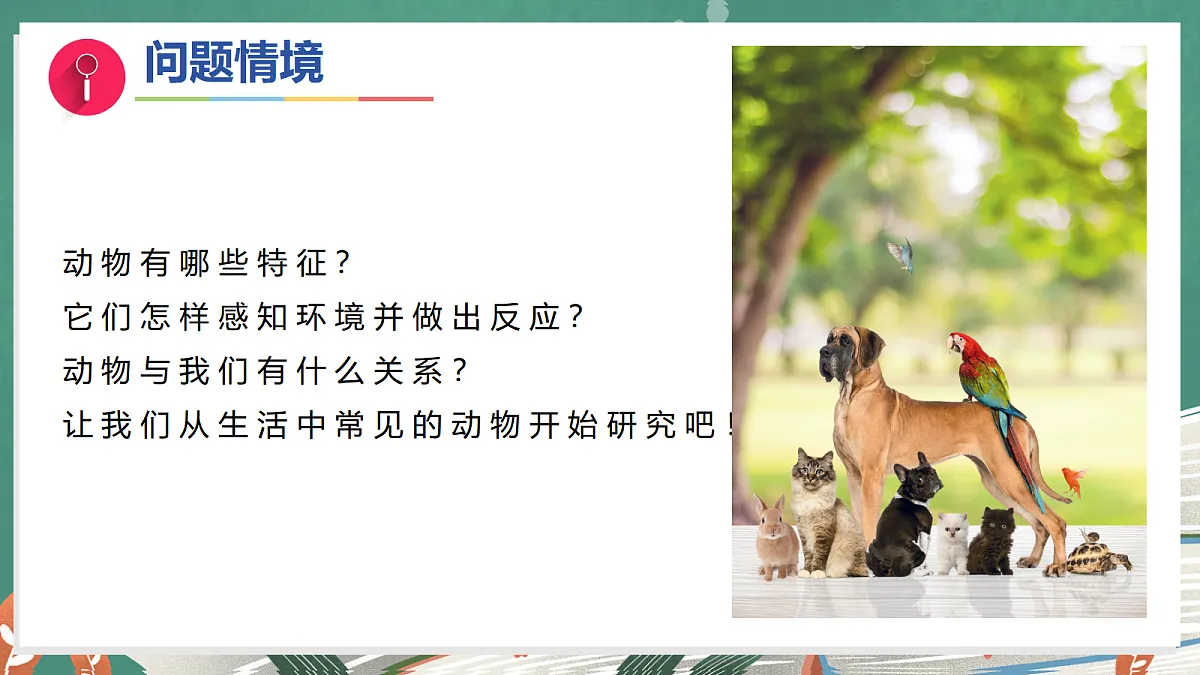 问题情境

动物有哪些特征？
它们怎样感知环境并做出反应？
动物与我们有什么关系？
让我们从生活中常见的动物开始研究吧！